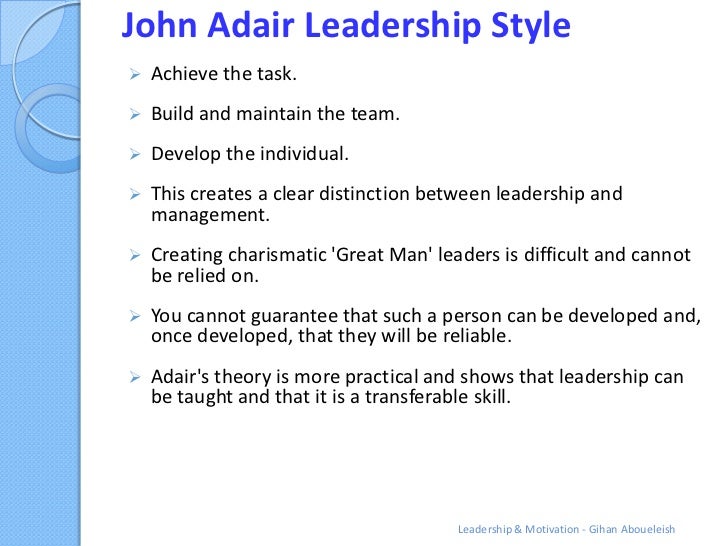 John Adair Leadership Style

➢ Achieve the task.

➢ Build and maintain the team.

➢ Develop the individual.

➢ This creates a clear distinction between leadership and management.

➢ Creating charismatic 'Great Man' leaders is difficult and cannot be relied on.

➢ You cannot guarantee that such a person can be developed and, once developed, that they will be reliable.

➢ Adair's theory is more practical and shows that leadership can be taught and that it is a transferable skill.

Leadership & Motivation - Gihan Aboueleish